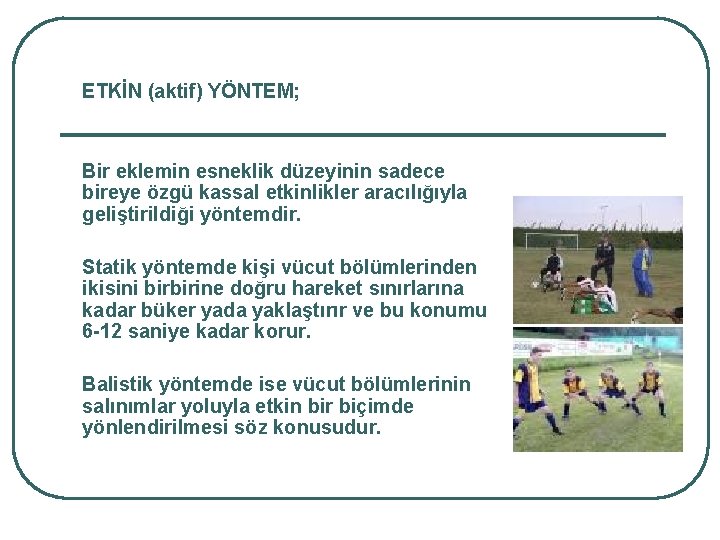 ETKİN (aktif) YÖNTEM;

Bir eklemin esneklik düzeyinin sadece bireye özgü kassal etkinlikler aracılığıyla geliştirildiği yöntemdir.

Statik yöntemde kişi vücut bölümlerinden ikisini birbirine doğru hareket sınırlarına kadar büker yada yaklaştırır ve bu konumu 6-12 saniye kadar korur.

Balistik yöntemde ise vücut bölümlerinin salınımlar yoluyla etkin bir biçimde yönlendirilmesi söz konusudur.